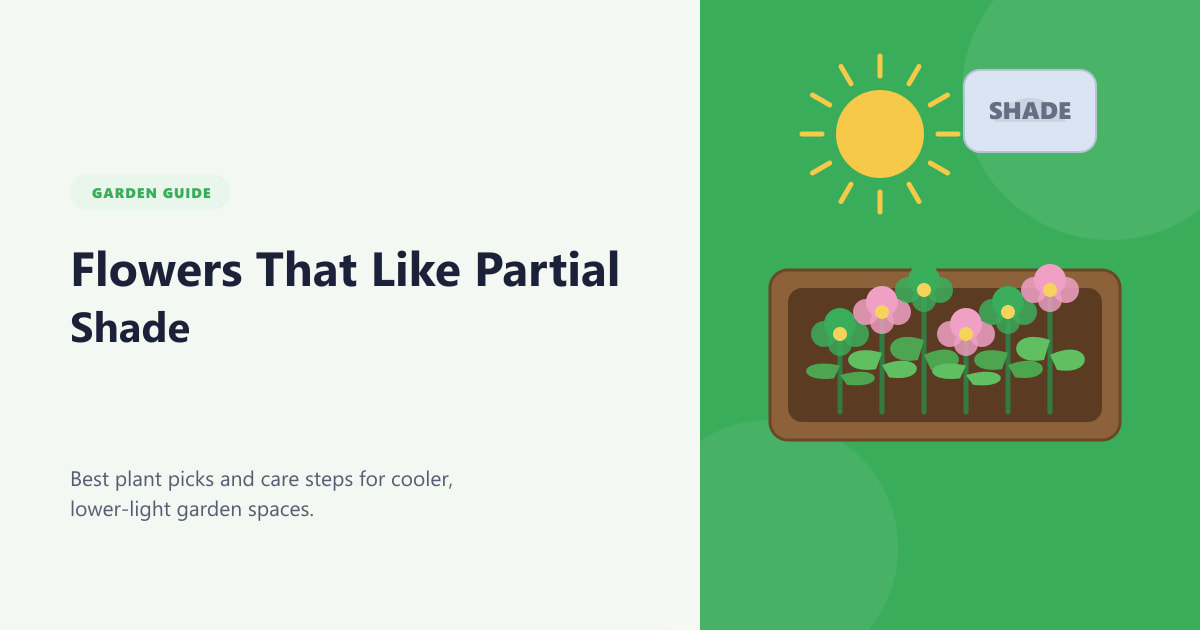 GARDEN GUIDE

Flowers That Like Partial Shade

Best plant picks and care steps for cooler, lower-light garden spaces.

SHADE